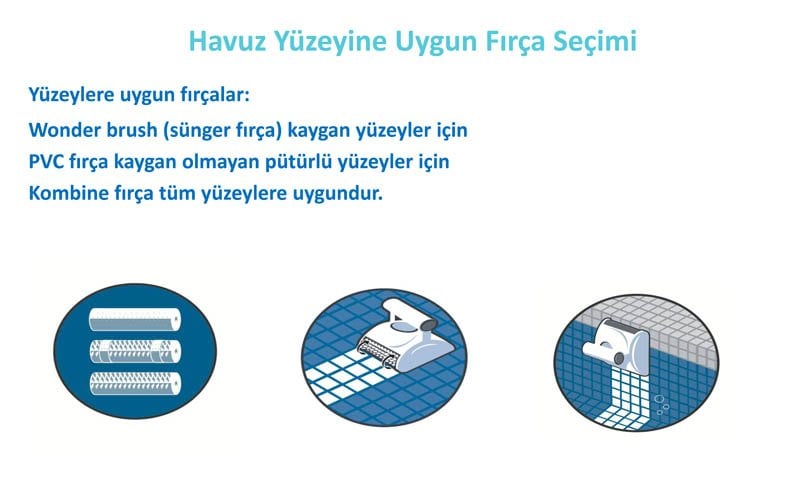 Havuz Yüzeyine Uygun Fırça Seçimi

Yüzeylere uygun fırçalar:
Wonder brush (sünger fırça) kaygan yüzeyler için
PVC fırça kaygan olmayan pütürlü yüzeyler için
Kombine fırça tüm yüzeylere uygundur.